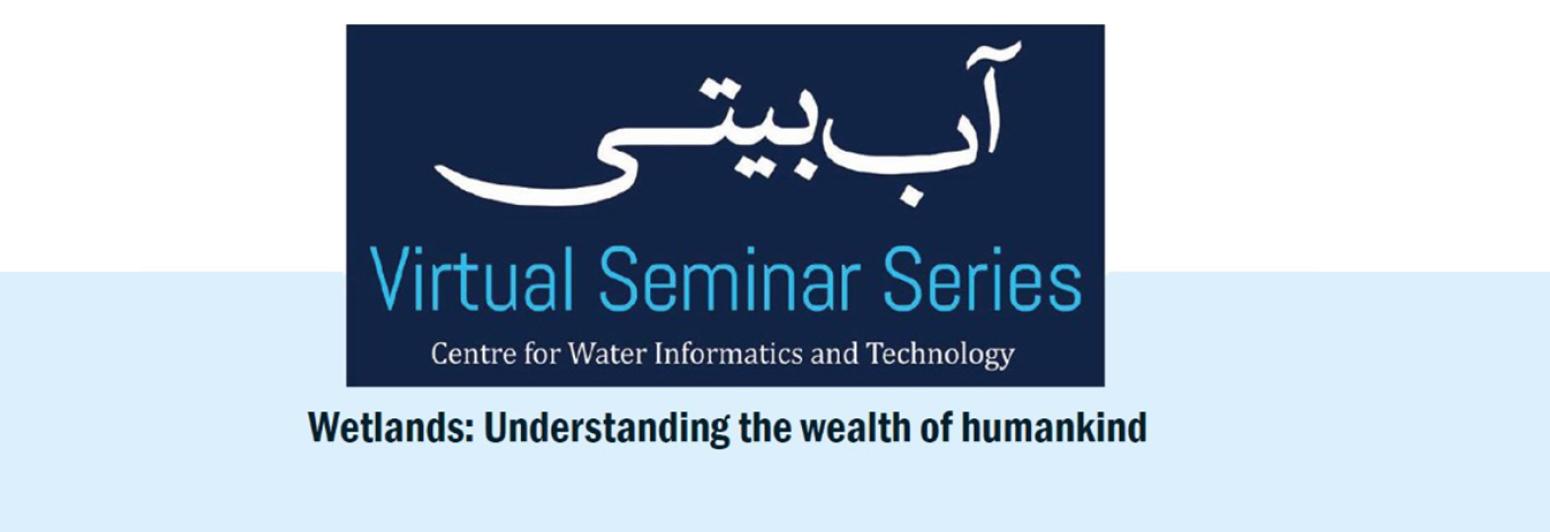 آب بیتی

Virtual Seminar Series

Centre for Water Informatics and Technology

Wetlands: Understanding the wealth of humankind